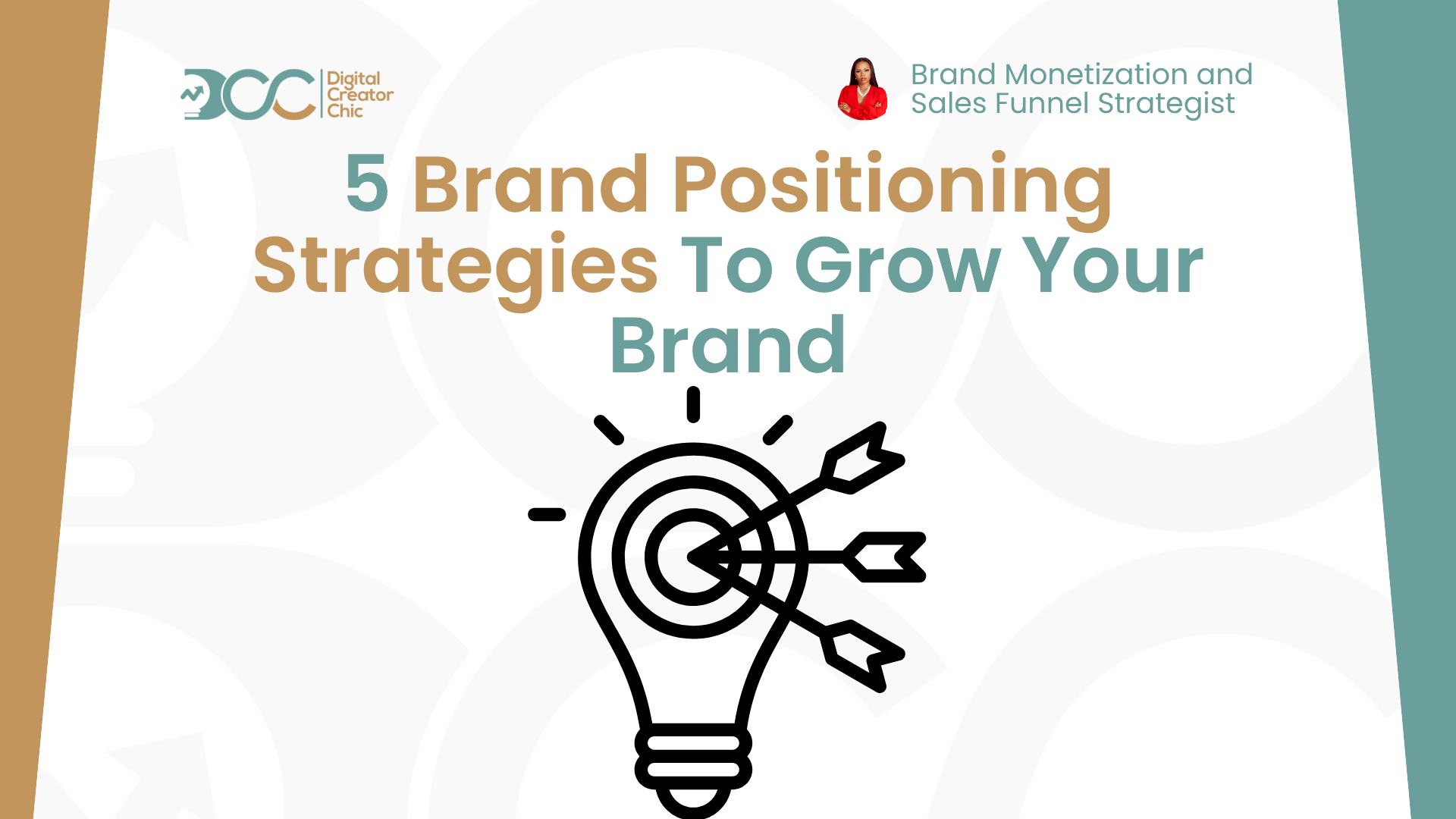 DCC Digital Creator Chic

Brand Monetization and Sales Funnel Strategist

5 Brand Positioning Strategies To Grow Your Brand